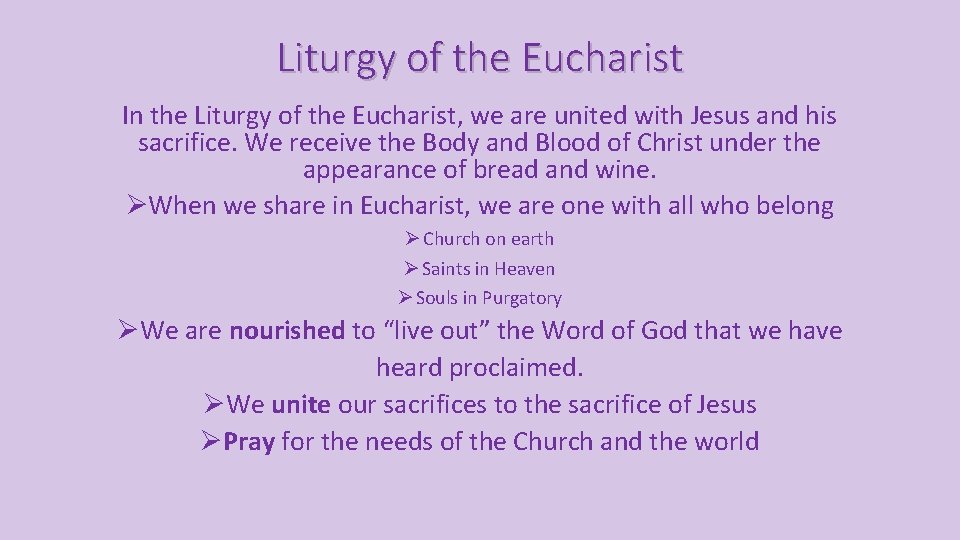 Liturgy of the Eucharist

In the Liturgy of the Eucharist, we are united with Jesus and his sacrifice. We receive the Body and Blood of Christ under the appearance of bread and wine.

➢When we share in Eucharist, we are one with all who belong

➢Church on earth

➢Saints in Heaven

➢Souls in Purgatory

➢We are nourished to “live out” the Word of God that we have heard proclaimed.

➢We unite our sacrifices to the sacrifice of Jesus

➢Pray for the needs of the Church and the world